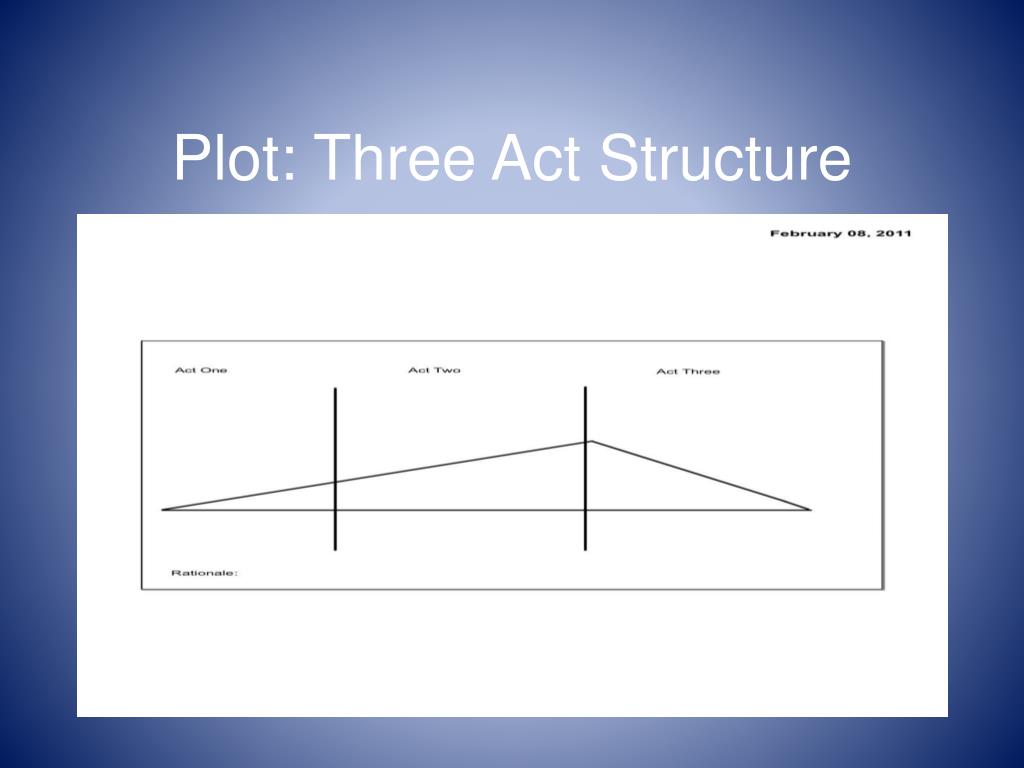 Plot: Three Act Structure

February 08, 2011

Act One

Act Two

Act Three

Rationale: